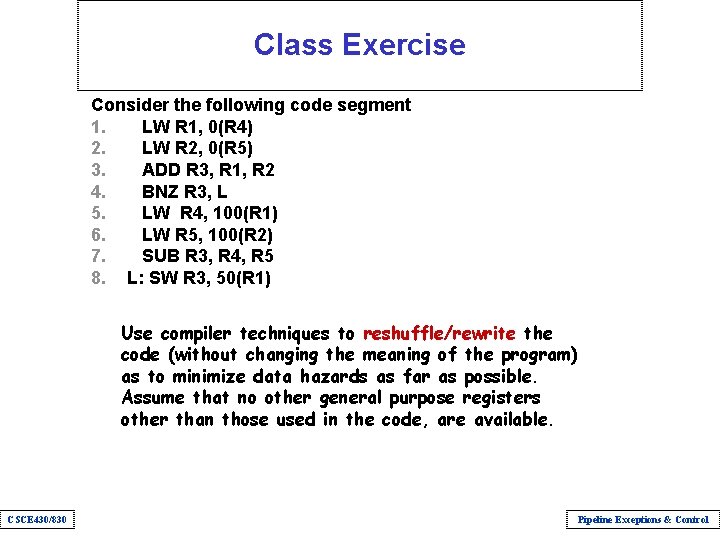 Class Exercise

Consider the following code segment
1. LW R1, 0(R4)
2. LW R2, 0(R5)
3. ADD R3, R1, R2
4. BNZ R3, L
5. LW R4, 100(R1)
6. LW R5, 100(R2)
7. SUB R3, R4, R5
8. L: SW R3, 50(R1)

Use compiler techniques to reshuffle/rewrite the code (without changing the meaning of the program) as to minimize data hazards as far as possible. Assume that no other general purpose registers other than those used in the code, are available.

CSCE430/830

Pipeline Exceptions & Control